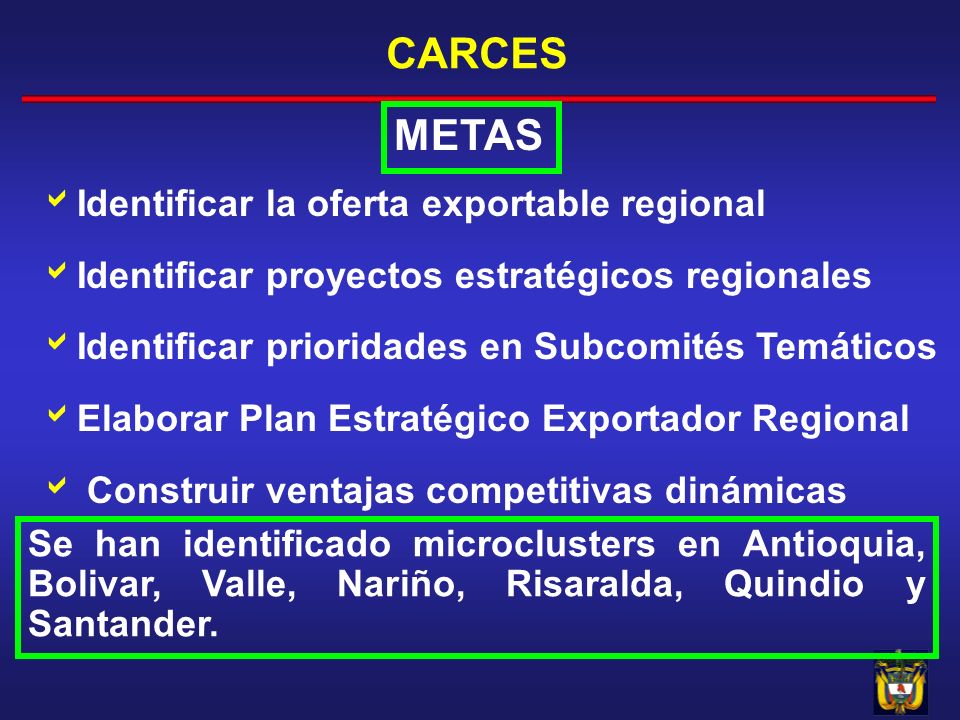 CARCES

METAS

Identificar la oferta exportable regional

Identificar proyectos estratégicos regionales

Identificar prioridades en Subcomités Temáticos

Elaborar Plan Estratégico Exportador Regional

Construir ventajas competitivas dinámicas

Se han identificado microclusters en Antioquia, Bolivar, Valle, Nariño, Risaralda, Quindio y Santander.